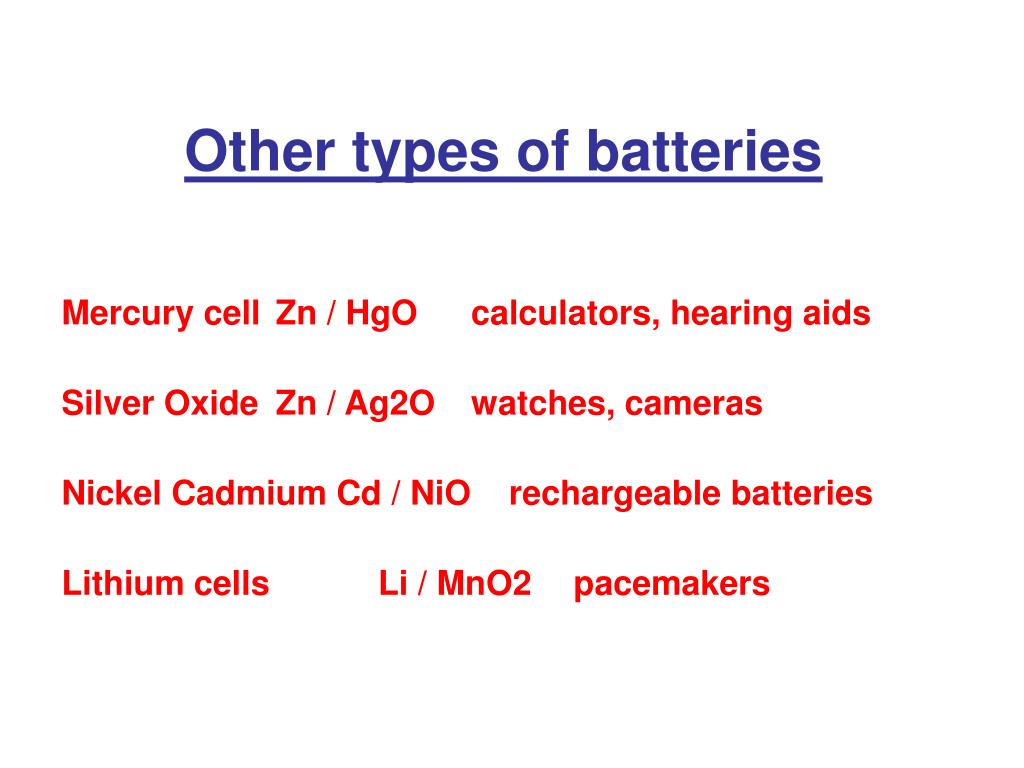 Other types of batteries

Mercury cell Zn / HgO calculators, hearing aids

Silver Oxide Zn / Ag2O watches, cameras

Nickel Cadmium Cd / NiO rechargeable batteries

Lithium cells Li / MnO2 pacemakers